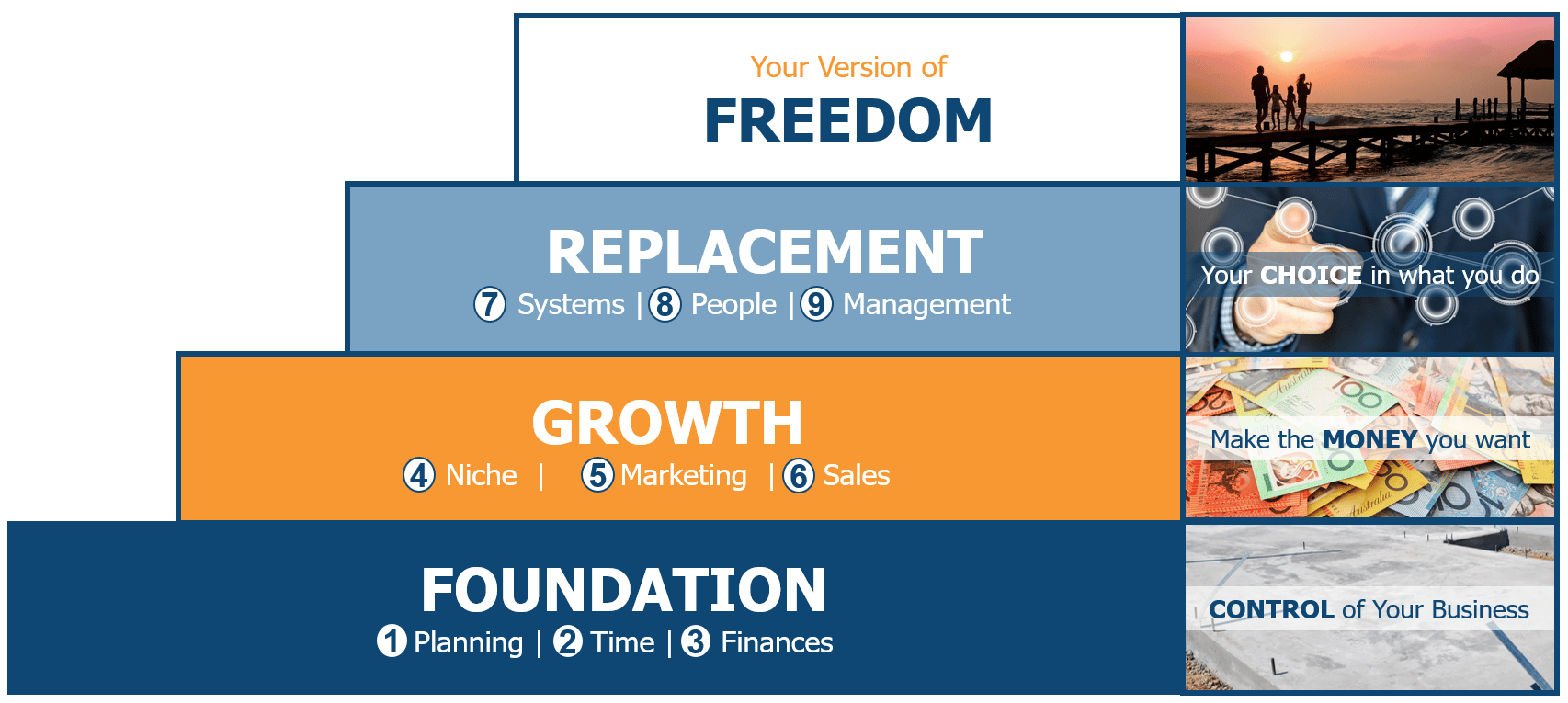 Your Version of
FREEDOM

REPLACEMENT
7 Systems | 8 People | 9 Management

Your CHOICE in what you do

GROWTH
4 Niche | 5 Marketing | 6 Sales

Make the MONEY you want

FOUNDATION
1 Planning | 2 Time | 3 Finances

CONTROL of Your Business